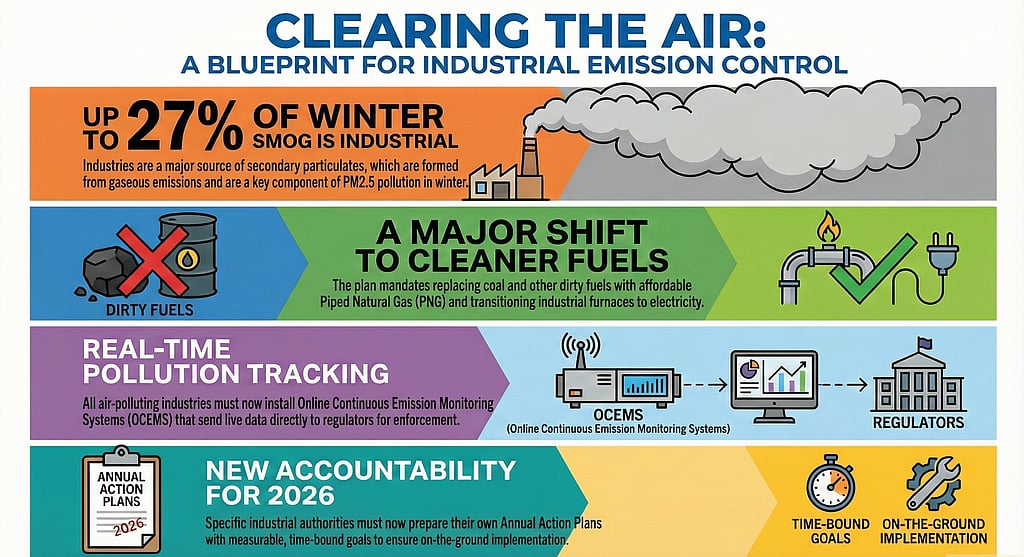 CLEARING THE AIR:
A BLUEPRINT FOR INDUSTRIAL EMISSION CONTROL

UP TO 27% OF WINTER SMOG IS INDUSTRIAL

Industries are a major source of secondary particulates, which are formed from gaseous emissions and are a key component of PM2.5 pollution in winter.

DIRTY FUELS

A MAJOR SHIFT TO CLEANER FUELS

The plan mandates replacing coal and other dirty fuels with affordable Piped Natural Gas (PNG) and transitioning industrial furnaces to electricity.

REAL-TIME POLLUTION TRACKING

All air-polluting industries must now install Online Continuous Emission Monitoring Systems (OCEMS) that send live data directly to regulators for enforcement.

OCEMS
(Online Continuous Emission Monitoring Systems)

REGULATORS

ANNUAL ACTION PLANS
2026

NEW ACCOUNTABILITY FOR 2026

Specific industrial authorities must now prepare their own Annual Action Plans with measurable, time-bound goals to ensure on-the-ground implementation.

TIME-BOUND GOALS

ON-THE-GROUND IMPLEMENTATION